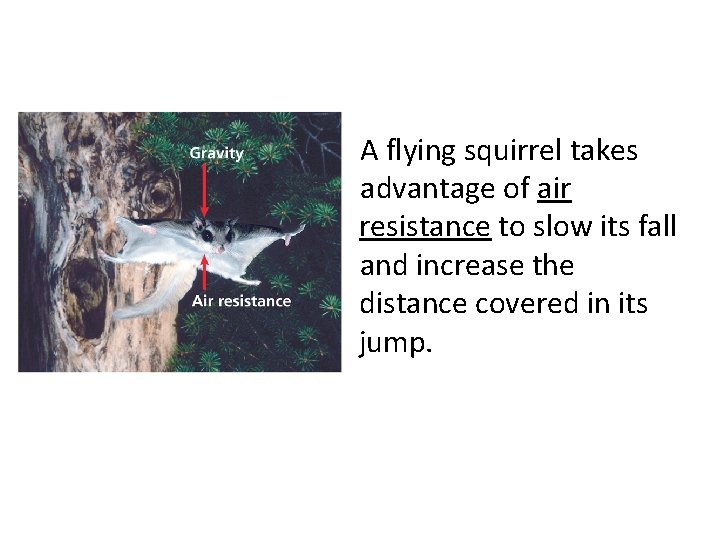 Gravity

Air resistance

A flying squirrel takes advantage of air resistance to slow its fall and increase the distance covered in its jump.